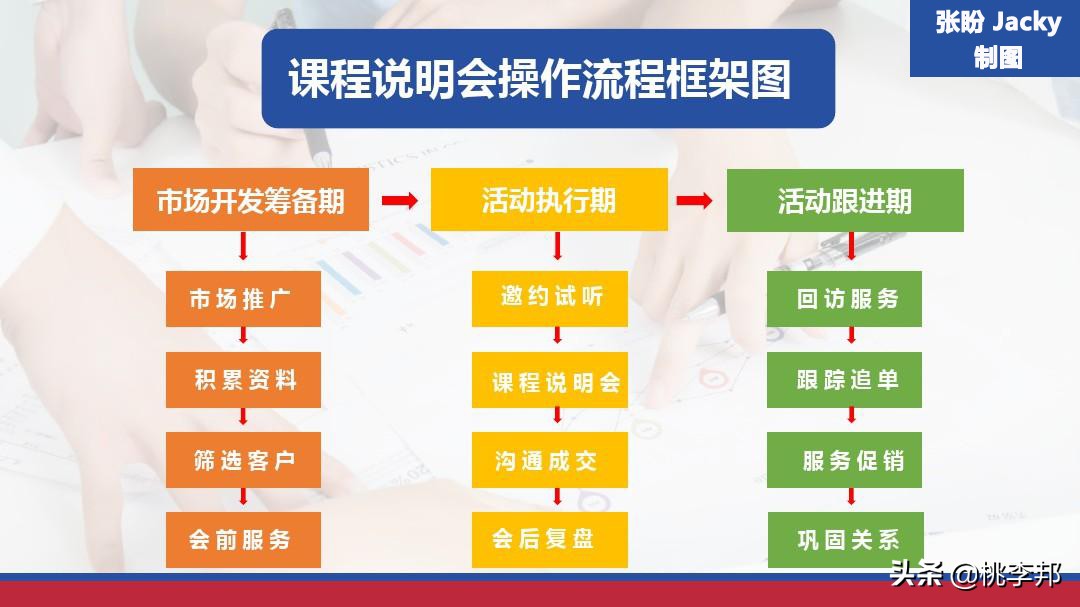 张盼 Jacky
制图

课程说明会操作流程框架图

市场开发筹备期

市场推广

积累资料

筛选客户

会前服务

活动执行期

邀约试听

课程说明会

沟通成交

会后复盘

活动跟进期

回访服务

跟踪追单

服务促销

巩固关系

头条 @桃李邦